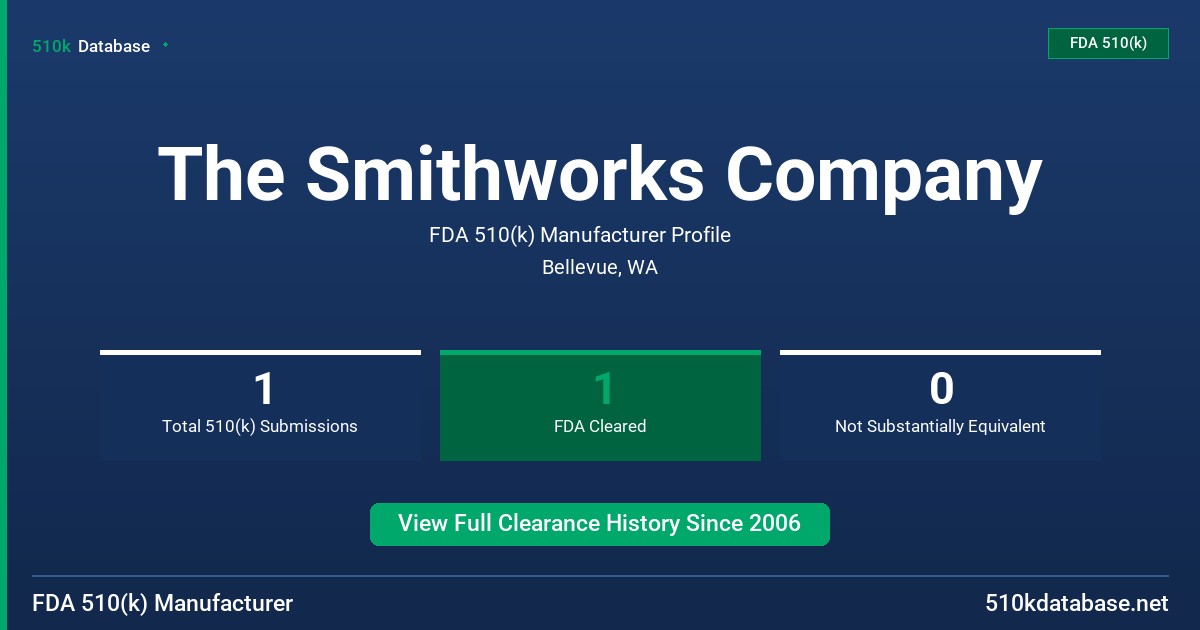 510k Database

FDA 510(k)

The Smithworks Company

FDA 510(k) Manufacturer Profile

Bellevue, WA

1
Total 510(k) Submissions

1
FDA Cleared

0
Not Substantially Equivalent

View Full Clearance History Since 2006

FDA 510(k) Manufacturer

510kdatabase.net